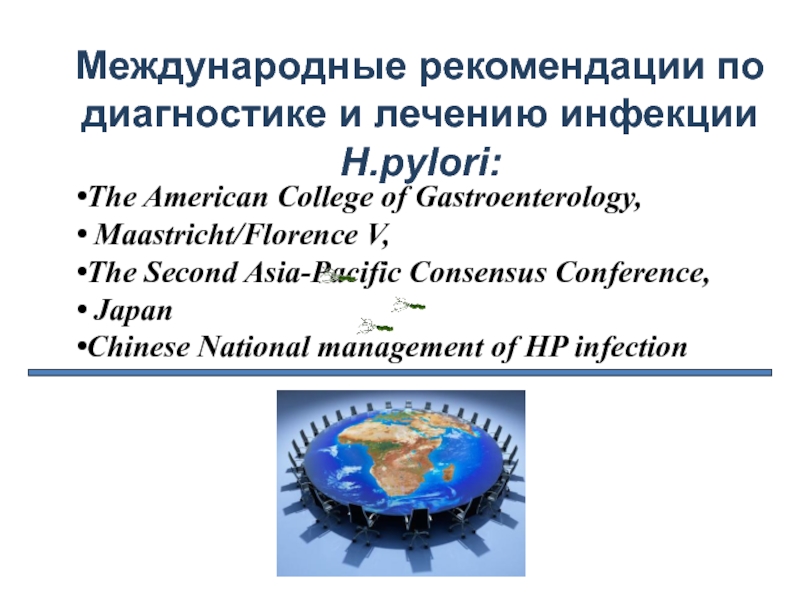 Международные рекомендации по диагностике и лечению инфекции H.pylori:

•The American College of Gastroenterology,
• Maastricht/Florence V,
•The Second Asia-Pacific Consensus Conference,
• Japan
•Chinese National management of HP infection